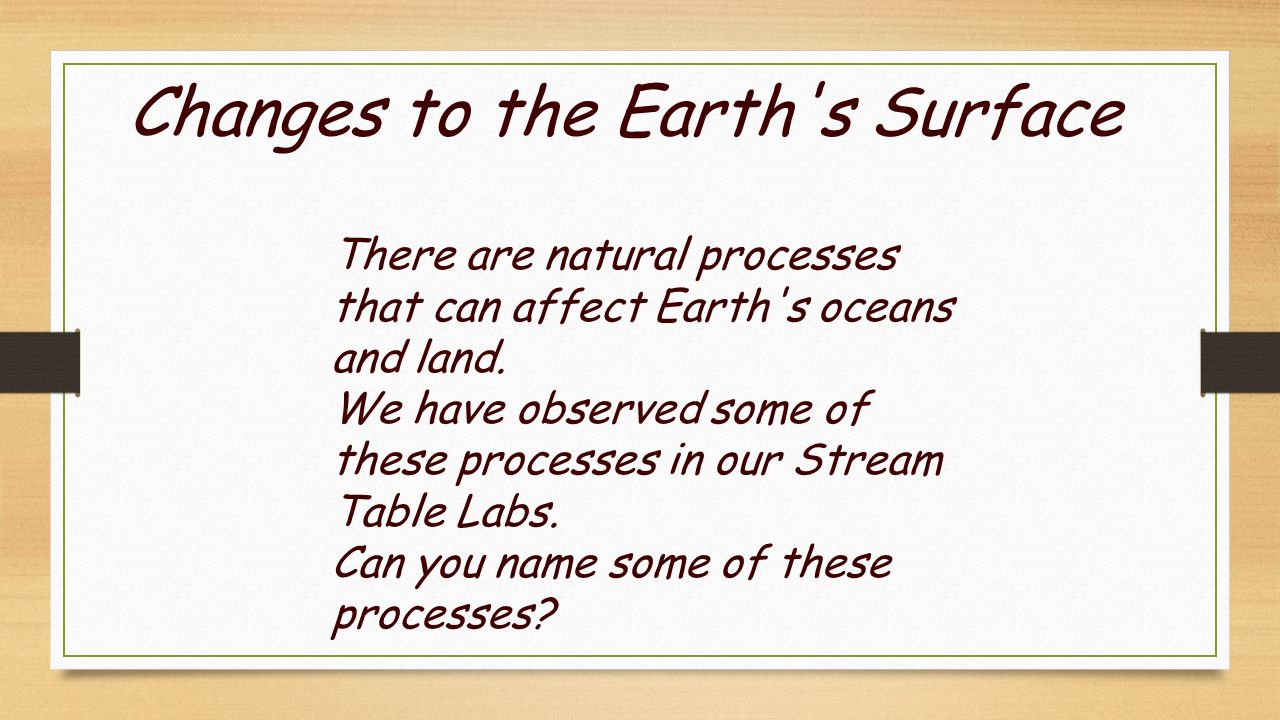 Changes to the Earth's Surface

There are natural processes that can affect Earth's oceans and land.
We have observed some of these processes in our Stream Table Labs.
Can you name some of these processes?